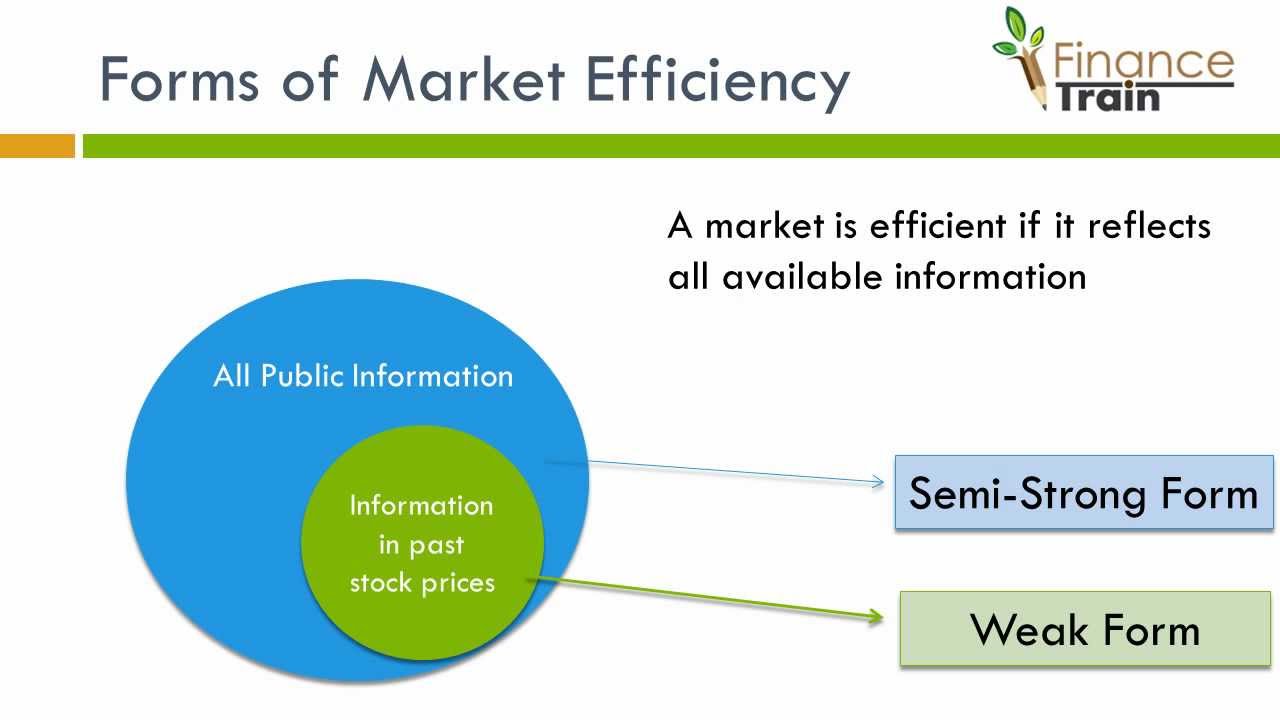 Forms of Market Efficiency

Finance Train

A market is efficient if it reflects all available information

All Public Information

Information in past stock prices

Semi-Strong Form

Weak Form